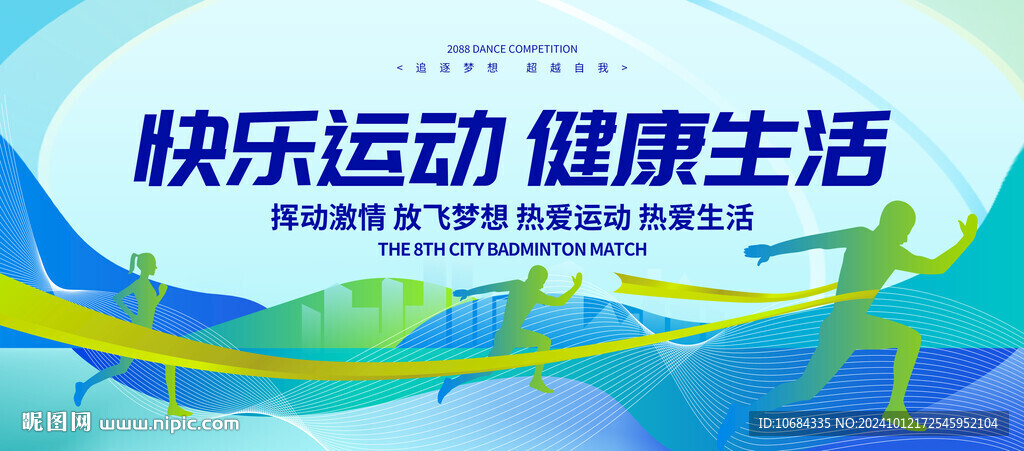 2088 DANCE COMPETITION

< 追逐梦想　超越自我 >

快乐运动 健康生活

挥动激情 放飞梦想 热爱运动 热爱生活

THE 8TH CITY BADMINTON MATCH

昵图网 www.nipic.com

ID:10684335 NO:20241012172545952104